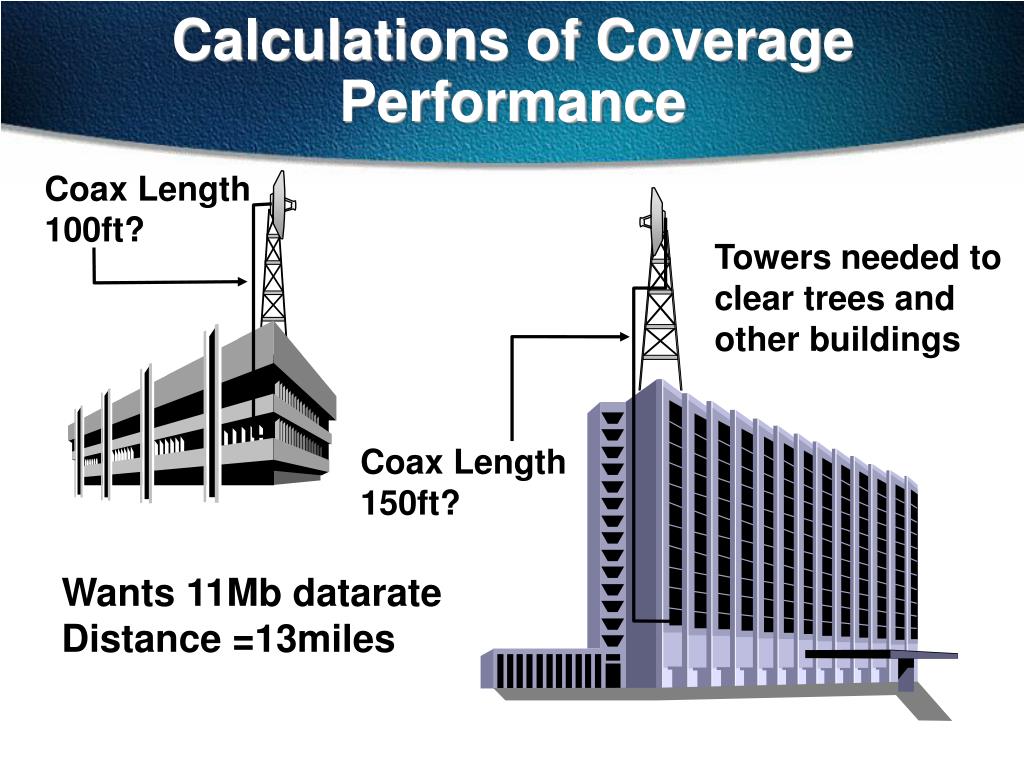 Calculations of Coverage Performance

Coax Length 100ft?

Towers needed to clear trees and other buildings

Coax Length 150ft?

Wants 11Mb datarate
Distance =13miles